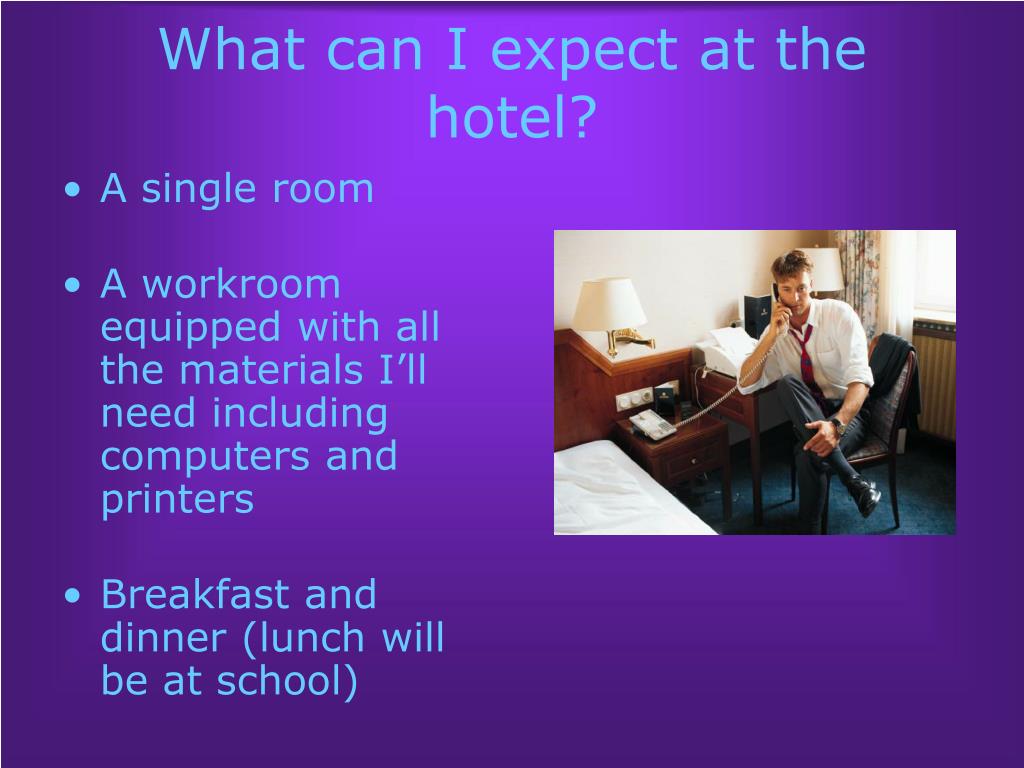 What can I expect at the hotel?

• A single room

• A workroom equipped with all the materials I’ll need including computers and printers

• Breakfast and dinner (lunch will be at school)